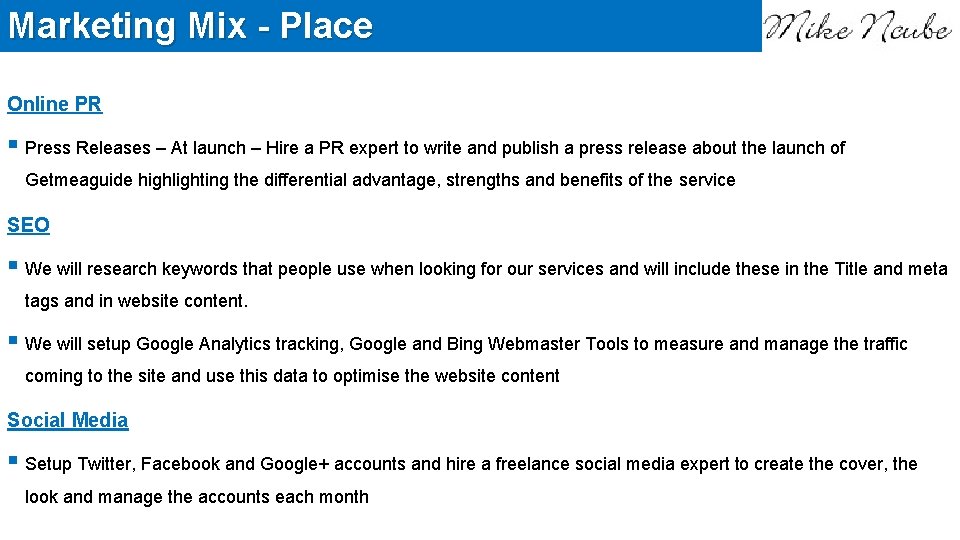 Marketing Mix - Place

Mike Ncube

Online PR

▪ Press Releases – At launch – Hire a PR expert to write and publish a press release about the launch of Getmeaguide highlighting the differential advantage, strengths and benefits of the service

SEO

▪ We will research keywords that people use when looking for our services and will include these in the Title and meta tags and in website content.

▪ We will setup Google Analytics tracking, Google and Bing Webmaster Tools to measure and manage the traffic coming to the site and use this data to optimise the website content

Social Media

▪ Setup Twitter, Facebook and Google+ accounts and hire a freelance social media expert to create the cover, the look and manage the accounts each month